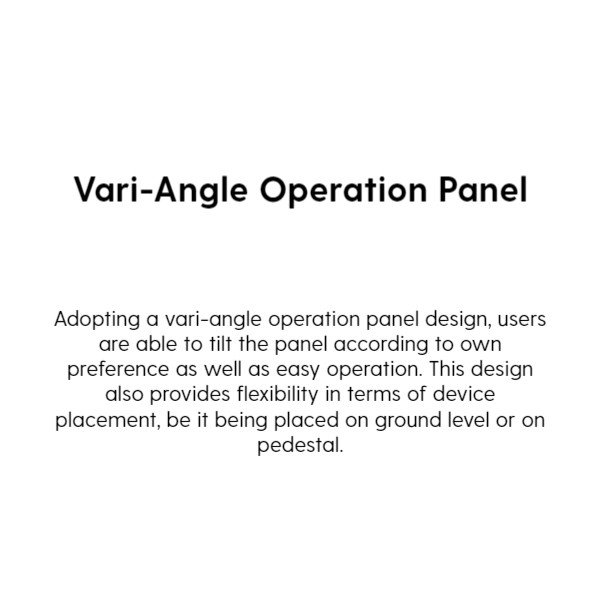 Vari-Angle Operation Panel

Adopting a vari-angle operation panel design, users are able to tilt the panel according to own preference as well as easy operation. This design also provides flexibility in terms of device placement, be it being placed on ground level or on pedestal.